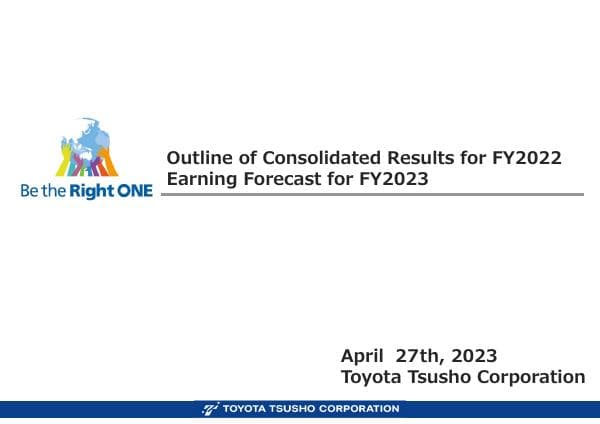 Be the Right ONE

Outline of Consolidated Results for FY2022
Earning Forecast for FY2023

April 27th, 2023
Toyota Tsusho Corporation

TOYOTA TSUSHO CORPORATION